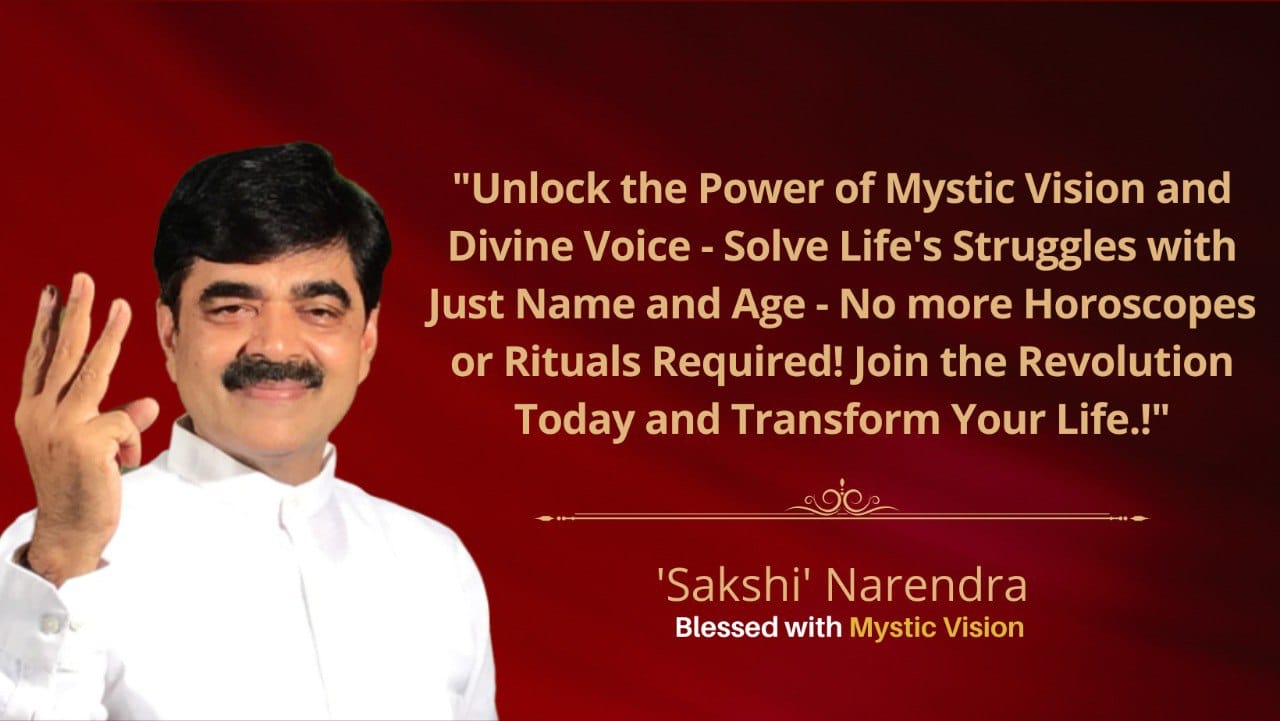 "Unlock the Power of Mystic Vision and Divine Voice - Solve Life's Struggles with Just Name and Age - No more Horoscopes or Rituals Required! Join the Revolution Today and Transform Your Life.!"

'Sakshi' Narendra
Blessed with Mystic Vision